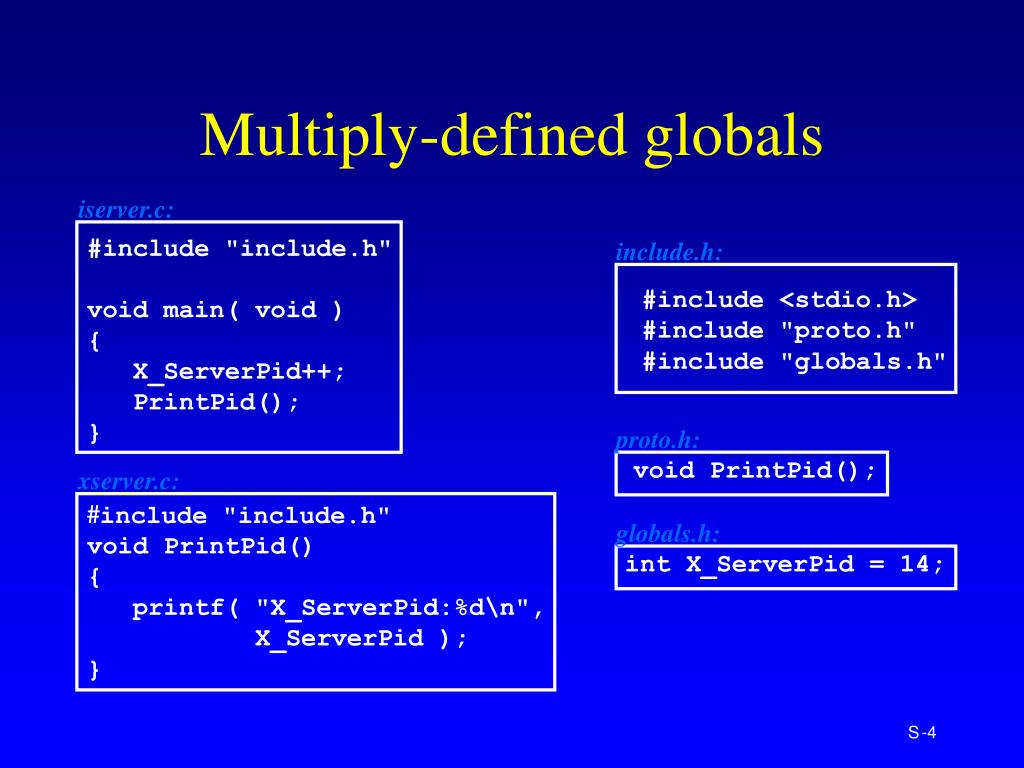 Multiply-defined globals

iserver.c:

#include "include.h"

void main( void )
{
X_ServerPid++;
PrintPid();
}

xserver.c:

#include "include.h"
void PrintPid()
{
printf( "X_ServerPid:%d\n",
X_ServerPid );
}

include.h:

#include <stdio.h>
#include "proto.h"
#include "globals.h"

proto.h:

void PrintPid();

globals.h:

int X_ServerPid = 14;

S-4